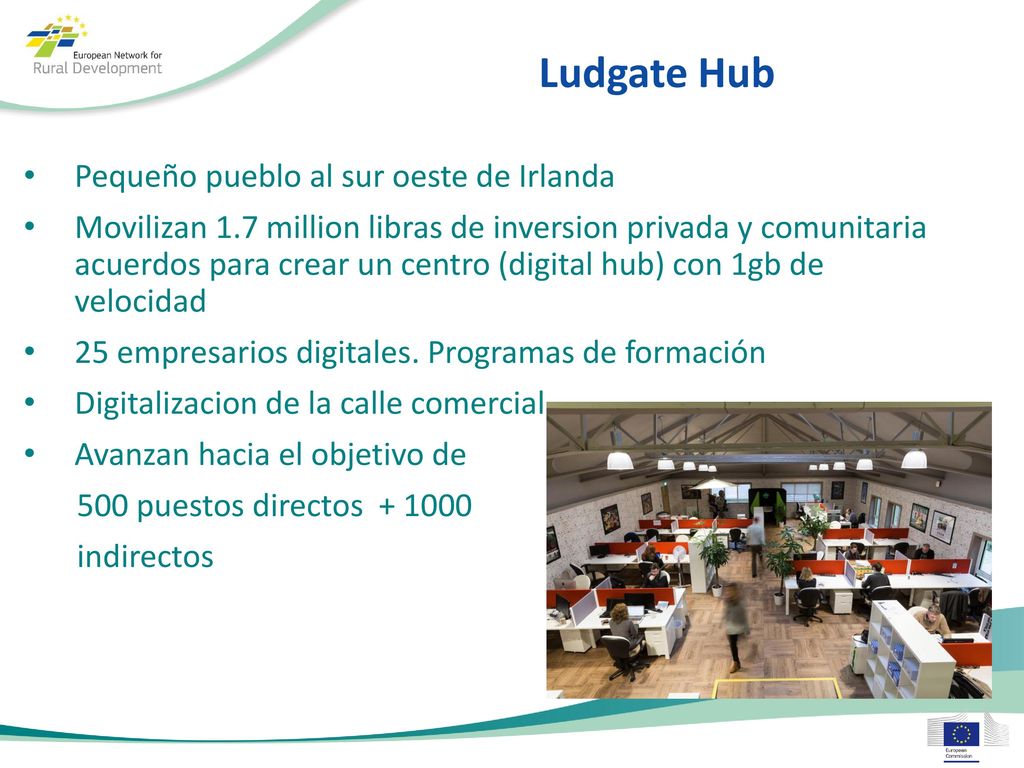 European Network for Rural Development

Ludgate Hub

• Pequeño pueblo al sur oeste de Irlanda
• Movilizan 1.7 million libras de inversion privada y comunitaria acuerdos para crear un centro (digital hub) con 1gb de velocidad
• 25 empresarios digitales. Programas de formación
• Digitalizacion de la calle comercial
• Avanzan hacia el objetivo de 500 puestos directos + 1000 indirectos

European Commission